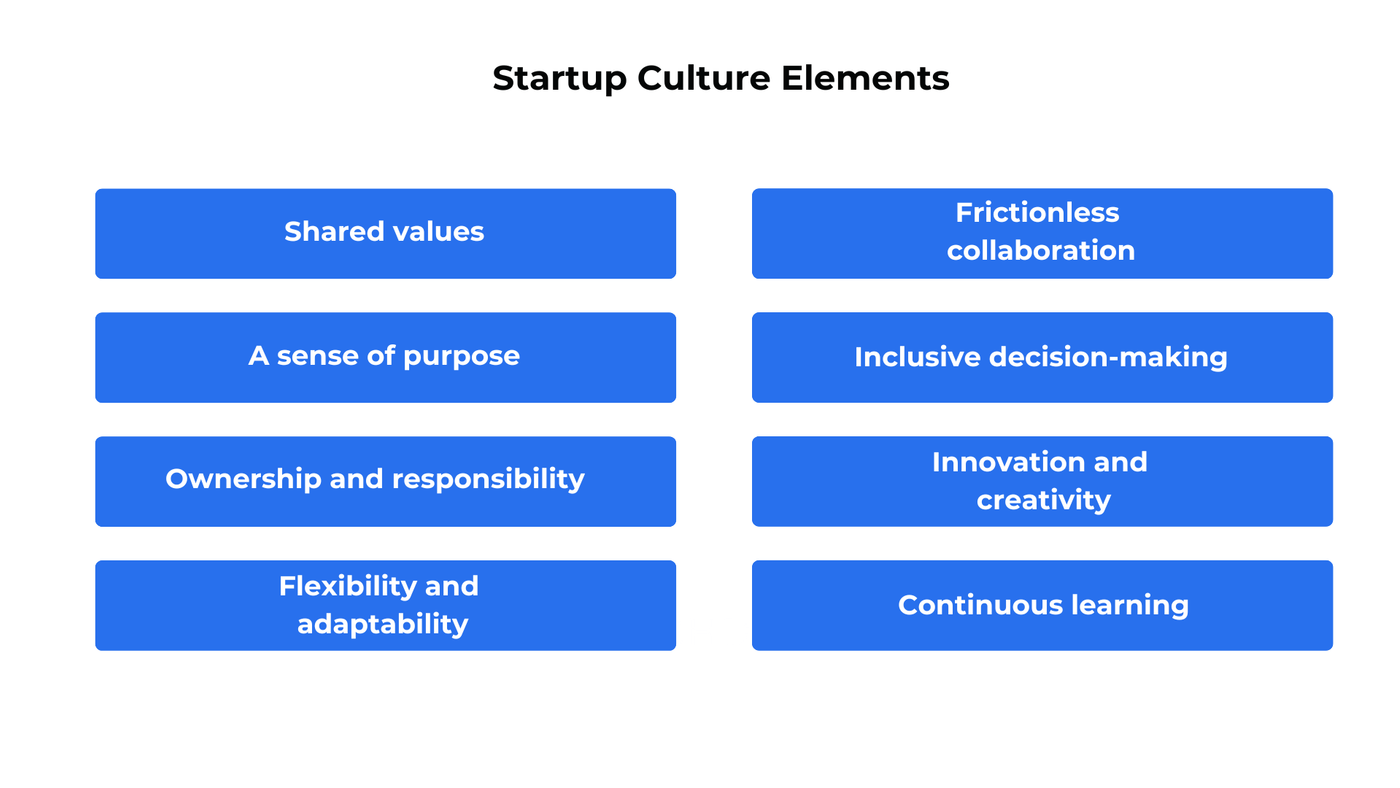 Startup Culture Elements

Shared values

A sense of purpose

Ownership and responsibility

Flexibility and adaptability

Frictionless collaboration

Inclusive decision-making

Innovation and creativity

Continuous learning